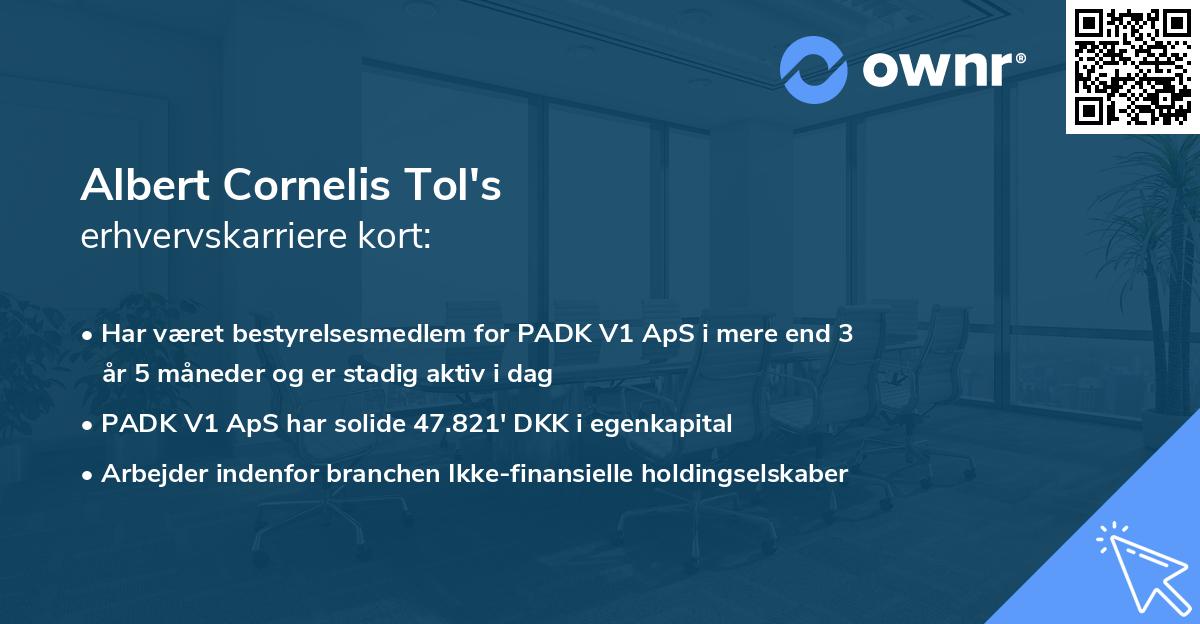 ownr®

Albert Cornelis Tol's
erhvervskarriere kort:

• Har været bestyrelsesmedlem for PADK V1 ApS i mere end 3 år 5 måneder og er stadig aktiv i dag
• PADK V1 ApS har solide 47.821' DKK i egenkapital
• Arbejder indenfor branchen Ikke-finansielle holdingselskaber